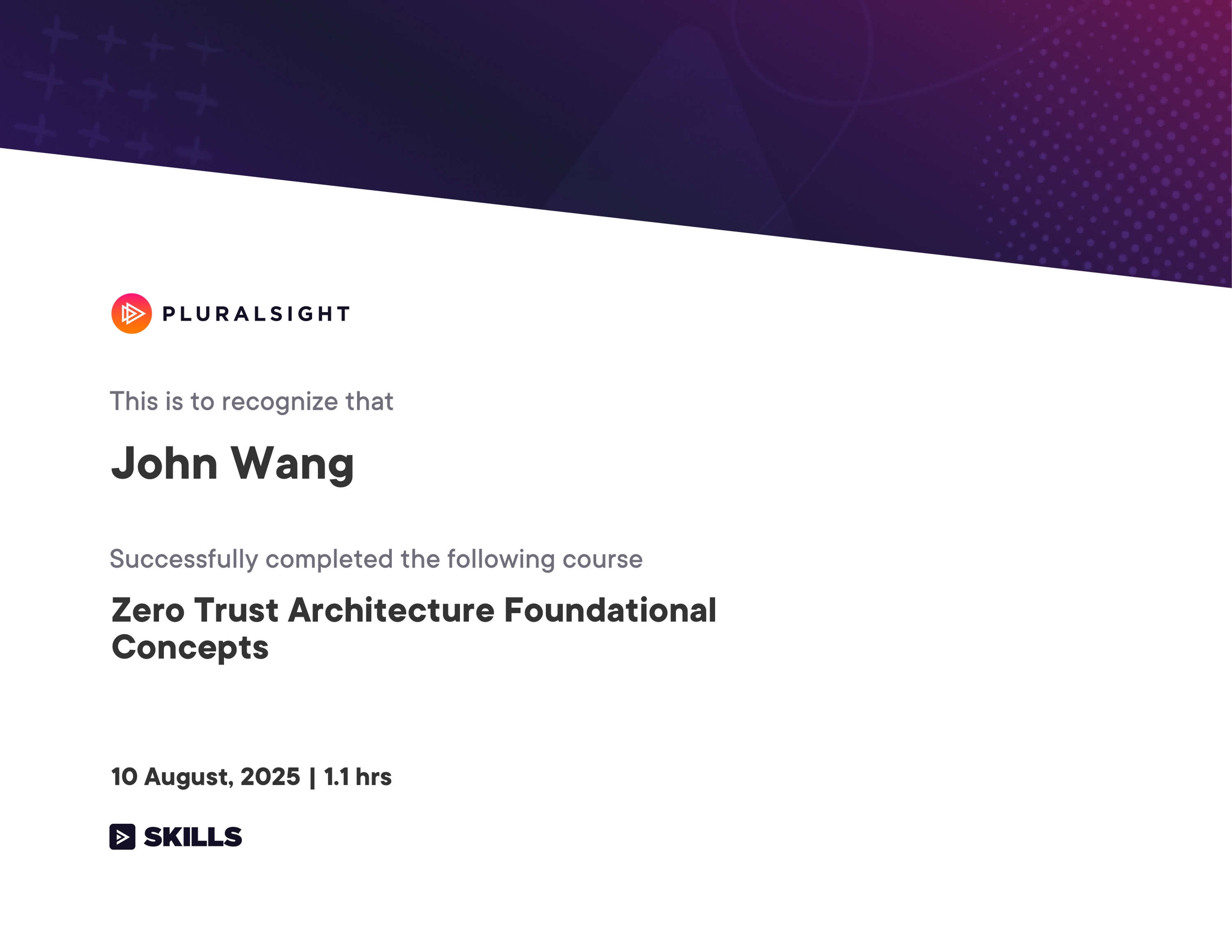 PLURALSIGHT

This is to recognize that

John Wang

Successfully completed the following course

Zero Trust Architecture Foundational Concepts

10 August, 2025 | 1.1 hrs

SKILLS